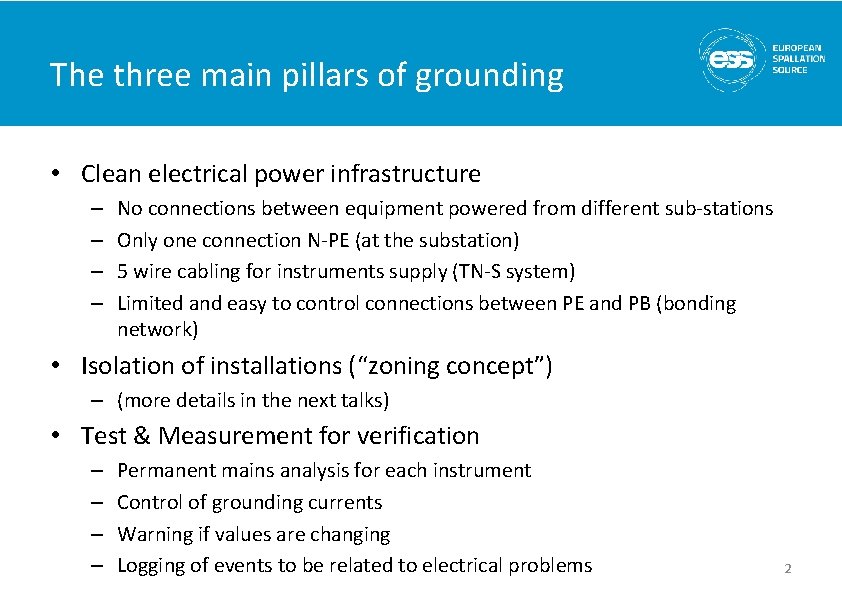 The three main pillars of grounding

ess EUROPEAN SPALLATION SOURCE

• Clean electrical power infrastructure
– No connections between equipment powered from different sub-stations
– Only one connection N-PE (at the substation)
– 5 wire cabling for instruments supply (TN-S system)
– Limited and easy to control connections between PE and PB (bonding network)

• Isolation of installations (“zoning concept”)
– (more details in the next talks)

• Test & Measurement for verification
– Permanent mains analysis for each instrument
– Control of grounding currents
– Warning if values are changing
– Logging of events to be related to electrical problems

2